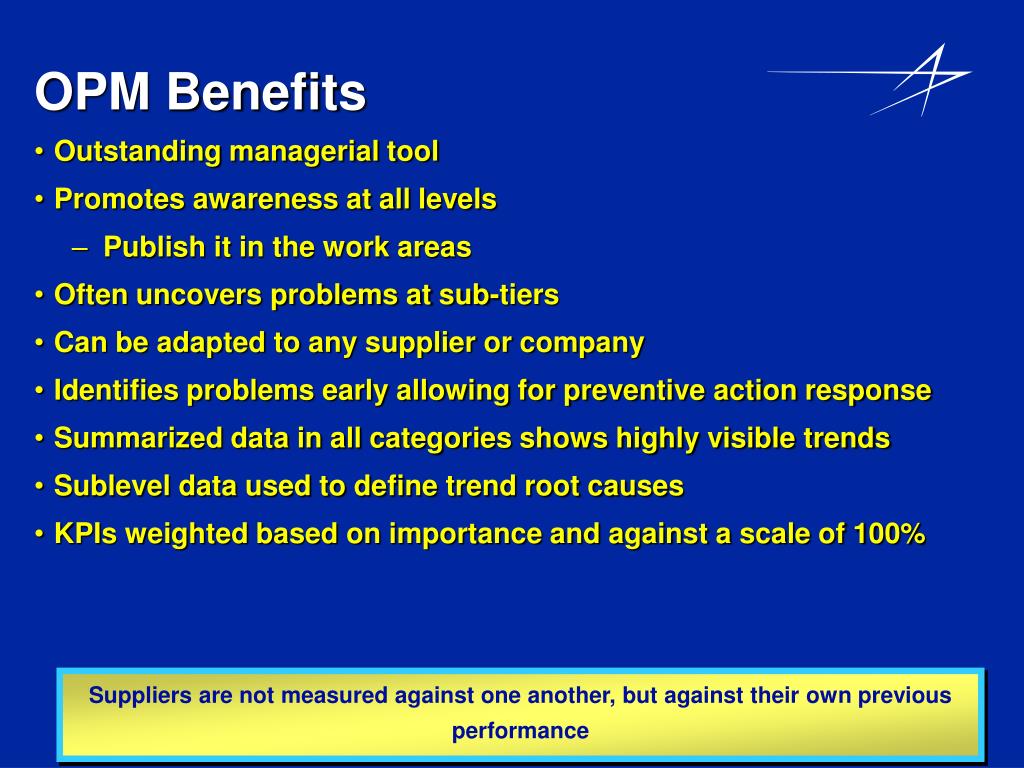 OPM Benefits

• Outstanding managerial tool
• Promotes awareness at all levels
– Publish it in the work areas
• Often uncovers problems at sub-tiers
• Can be adapted to any supplier or company
• Identifies problems early allowing for preventive action response
• Summarized data in all categories shows highly visible trends
• Sublevel data used to define trend root causes
• KPIs weighted based on importance and against a scale of 100%

Suppliers are not measured against one another, but against their own previous performance